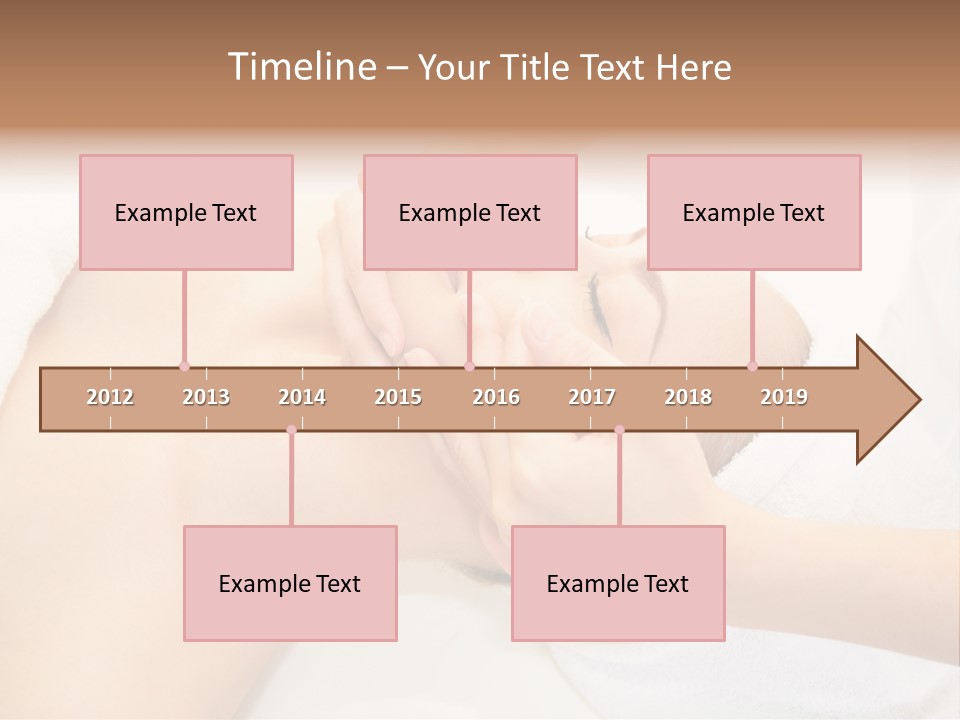 Timeline – Your Title Text Here

Example Text

Example Text

Example Text

2012 2013 2014 2015 2016 2017 2018 2019

Example Text

Example Text